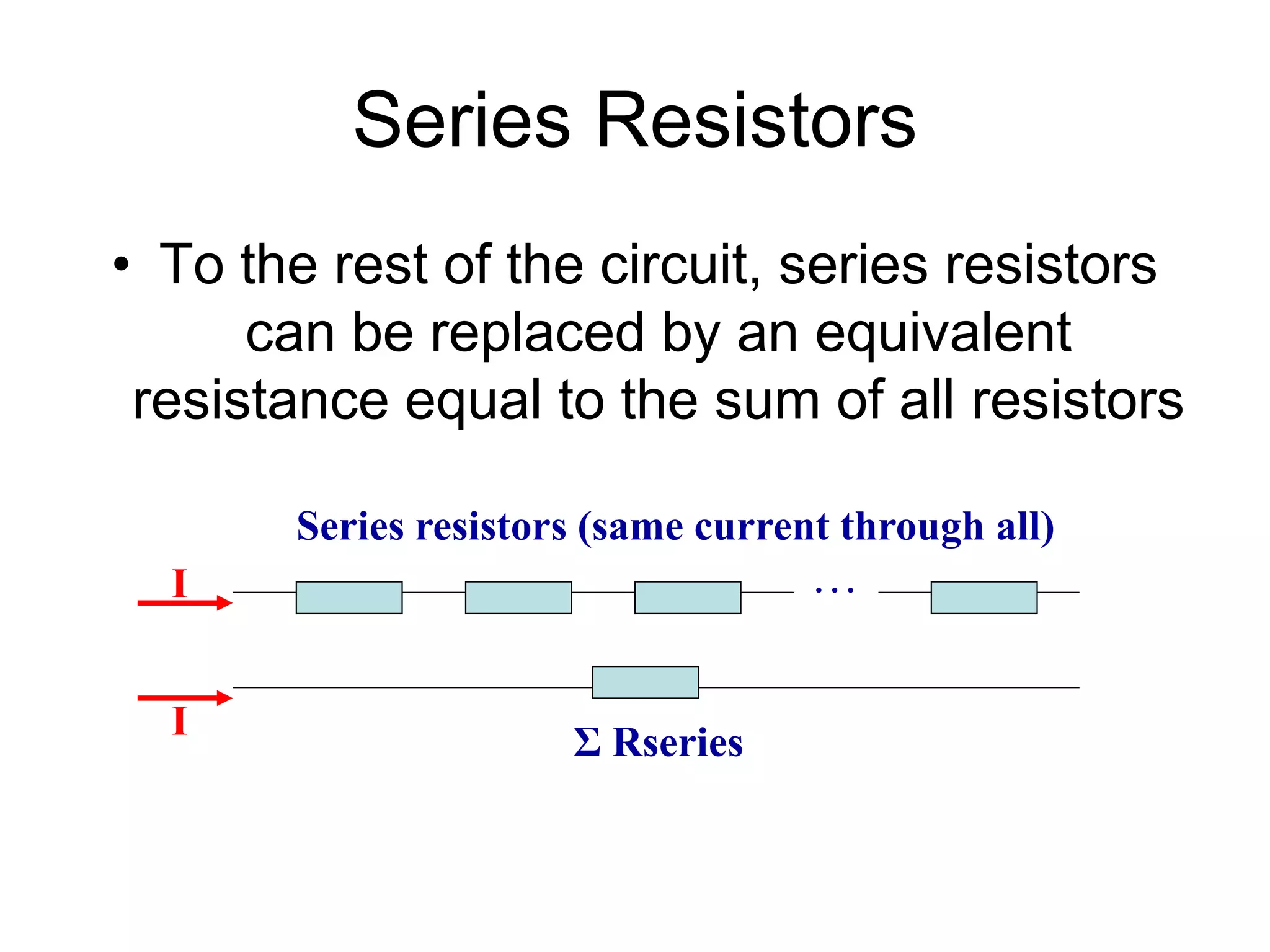 Series Resistors

• To the rest of the circuit, series resistors can be replaced by an equivalent resistance equal to the sum of all resistors

Series resistors (same current through all)

I

…

I

Σ Rseries